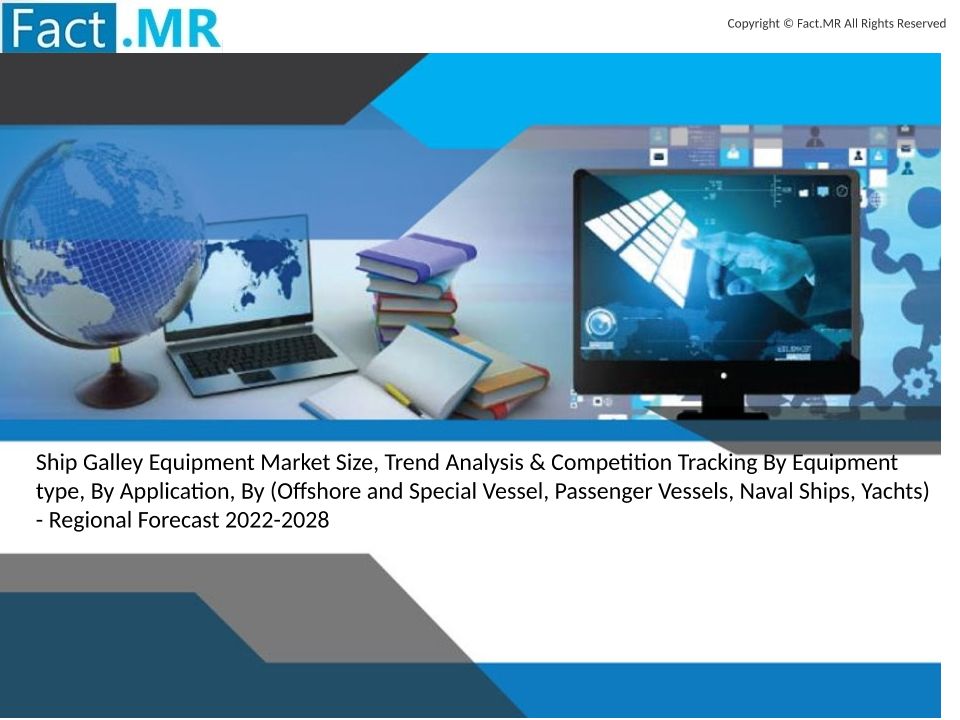 Fact.MR

Copyright © Fact.MR All Rights Reserved

Ship Galley Equipment Market Size, Trend Analysis & Competition Tracking By Equipment type, By Application, By (Offshore and Special Vessel, Passenger Vessels, Naval Ships, Yachts) - Regional Forecast 2022-2028